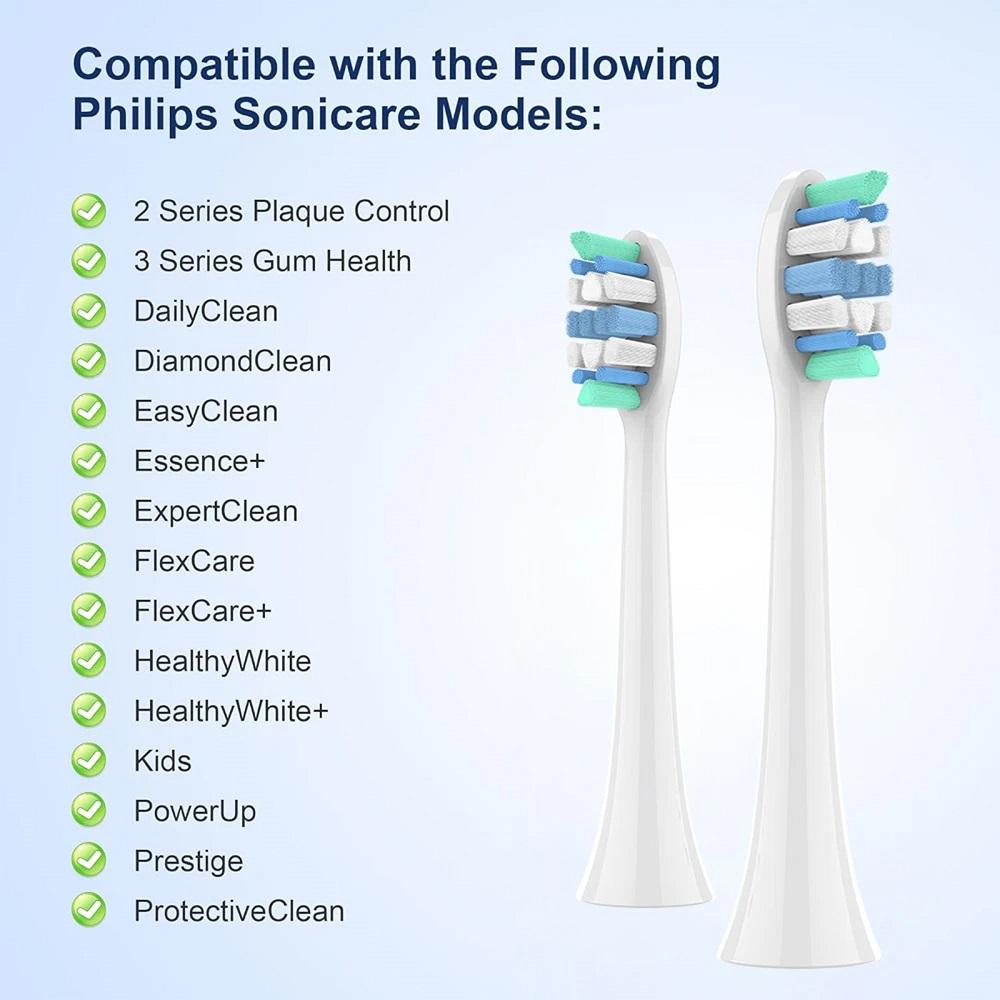 Compatible with the Following Philips Sonicare Models:

2 Series Plaque Control
3 Series Gum Health
DailyClean
DiamondClean
EasyClean
Essence+
ExpertClean
FlexCare
FlexCare+
HealthyWhite
HealthyWhite+
Kids
PowerUp
Prestige
ProtectiveClean